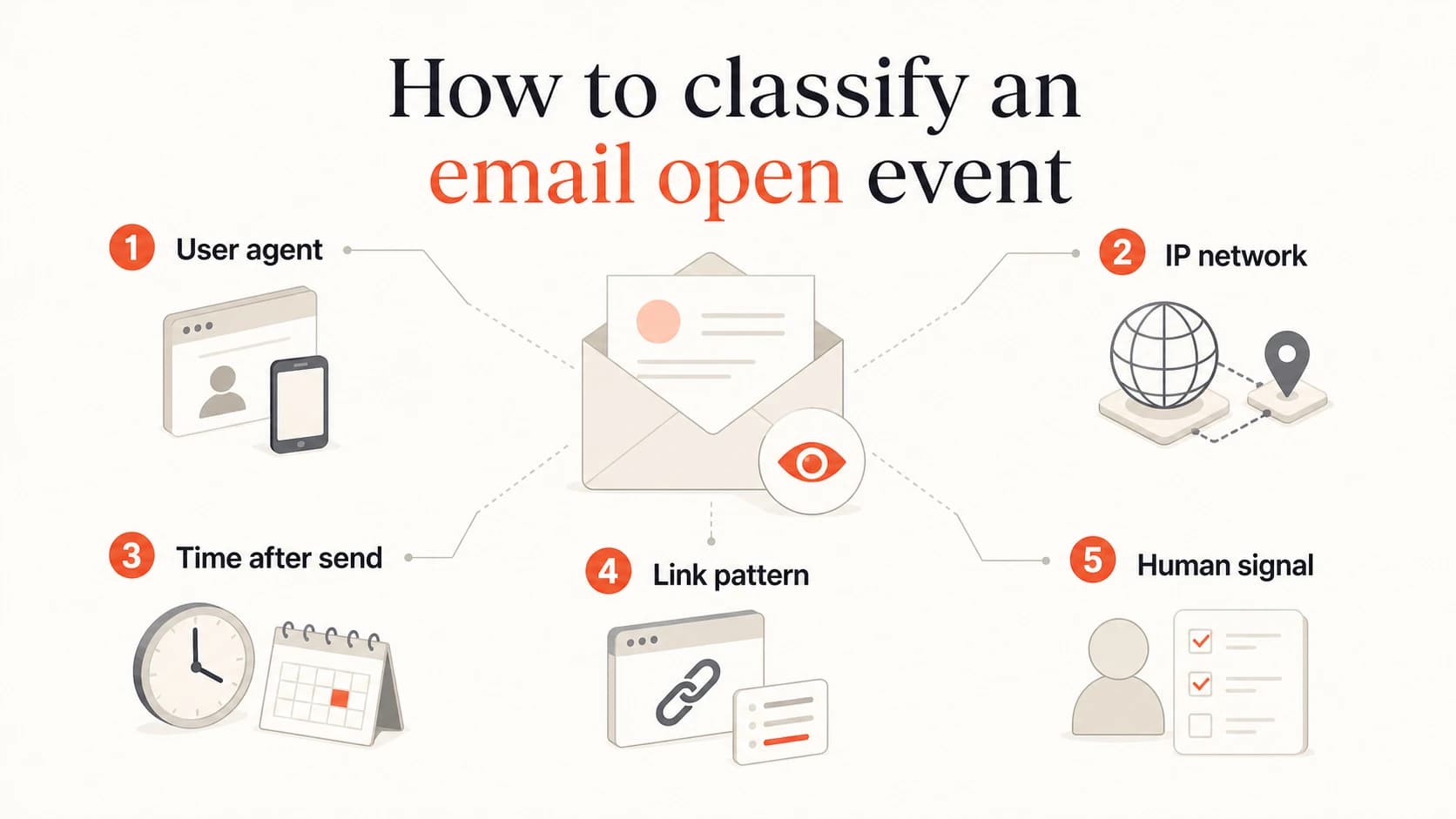 How to classify an email open event

1 User agent

2 IP network

3 Time after send

4 Link pattern

5 Human signal